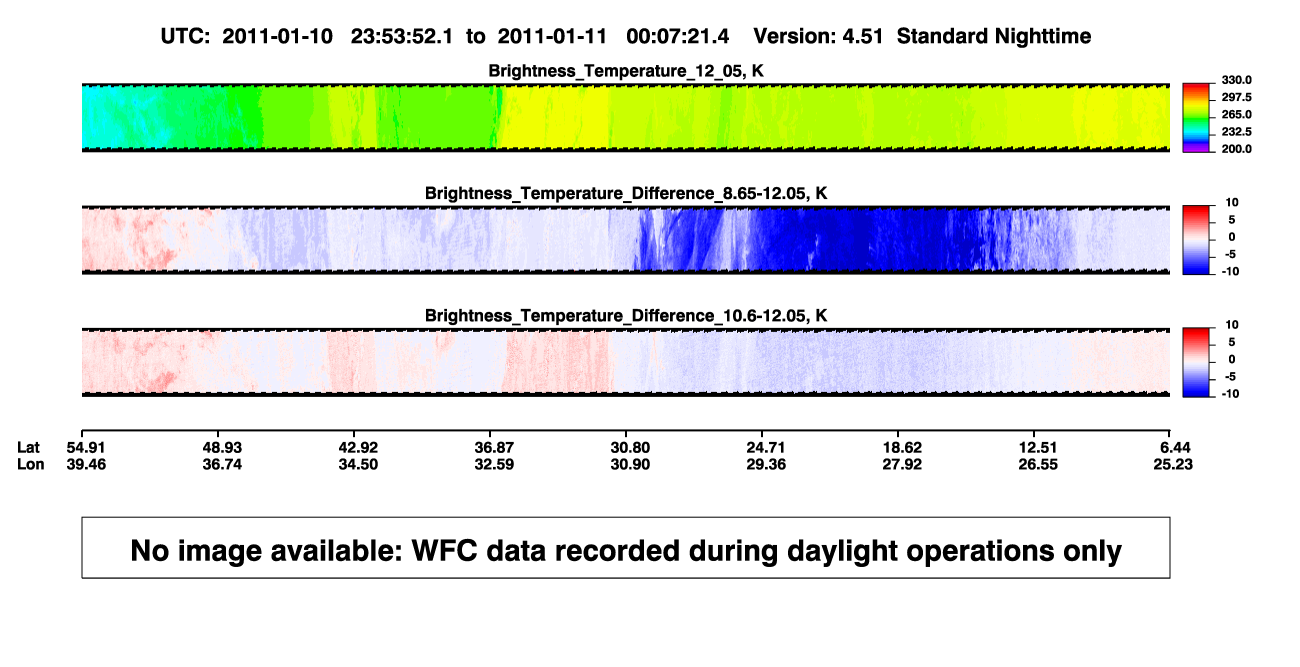 UTC: 2011-01-10 23:53:52.1 to 2011-01-11 00:07:21.4 Version: 4.51 Standard Nighttime

Brightness_Temperature_12_05, K

330.0
297.5
265.0
232.5
200.0

Brightness_Temperature_Difference_8.65-12.05, K

10
5
0
-5
-10

Brightness_Temperature_Difference_10.6-12.05, K

10
5
0
-5
-10

| Lat | 54.91 | 48.93 | 42.92 | 36.87 | 30.80 | 24.71 | 18.62 | 12.51 | 6.44 |
|---|---|---|---|---|---|---|---|---|---|
| Lon | 39.46 | 36.74 | 34.50 | 32.59 | 30.90 | 29.36 | 27.92 | 26.55 | 25.23 |

No image available: WFC data recorded during daylight operations only